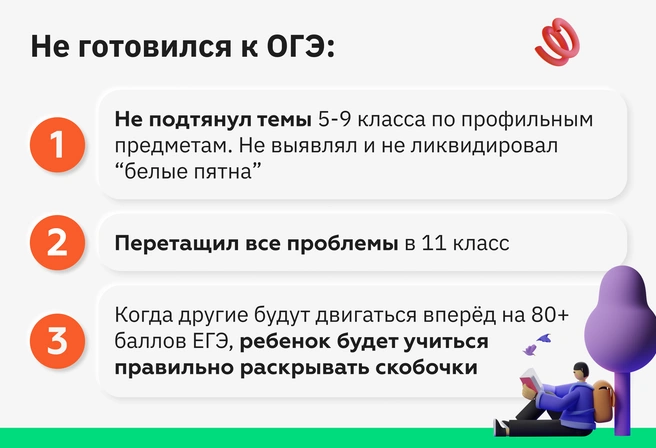 Не готовился к ОГЭ:

1

Не подтянул темы 5-9 класса по профильным предметам. Не выявлял и не ликвидировал “белые пятна”

2

Перетащил все проблемы в 11 класс

3

Когда другие будут двигаться вперёд на 80+ баллов ЕГЭ, ребенок будет учиться правильно раскрывать скобочки